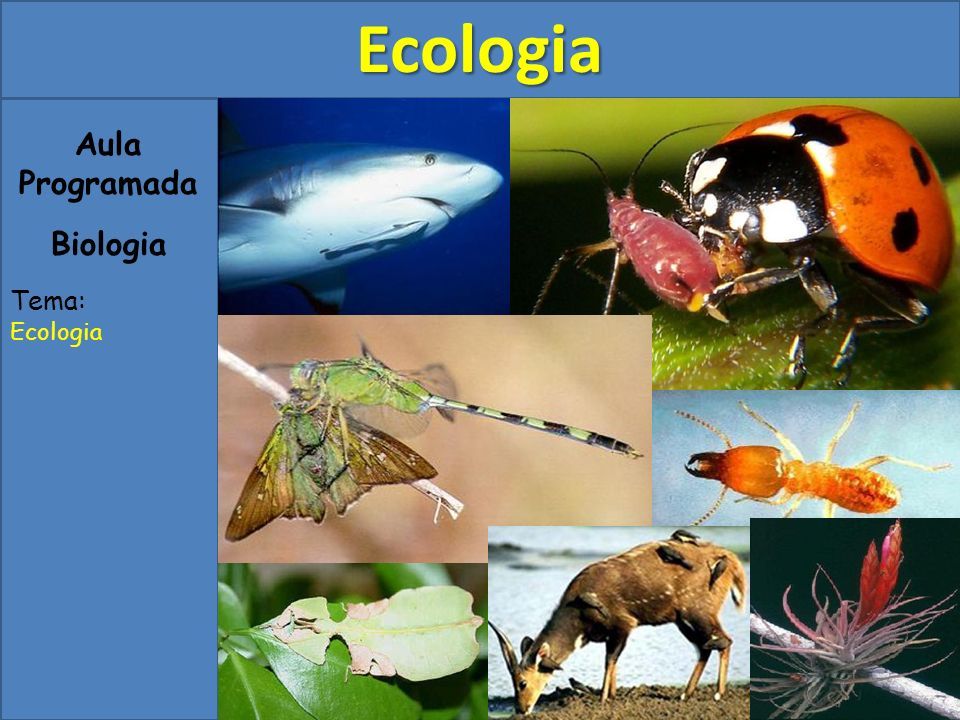 Ecologia

Aula Programada

Biologia

Tema:
Ecologia